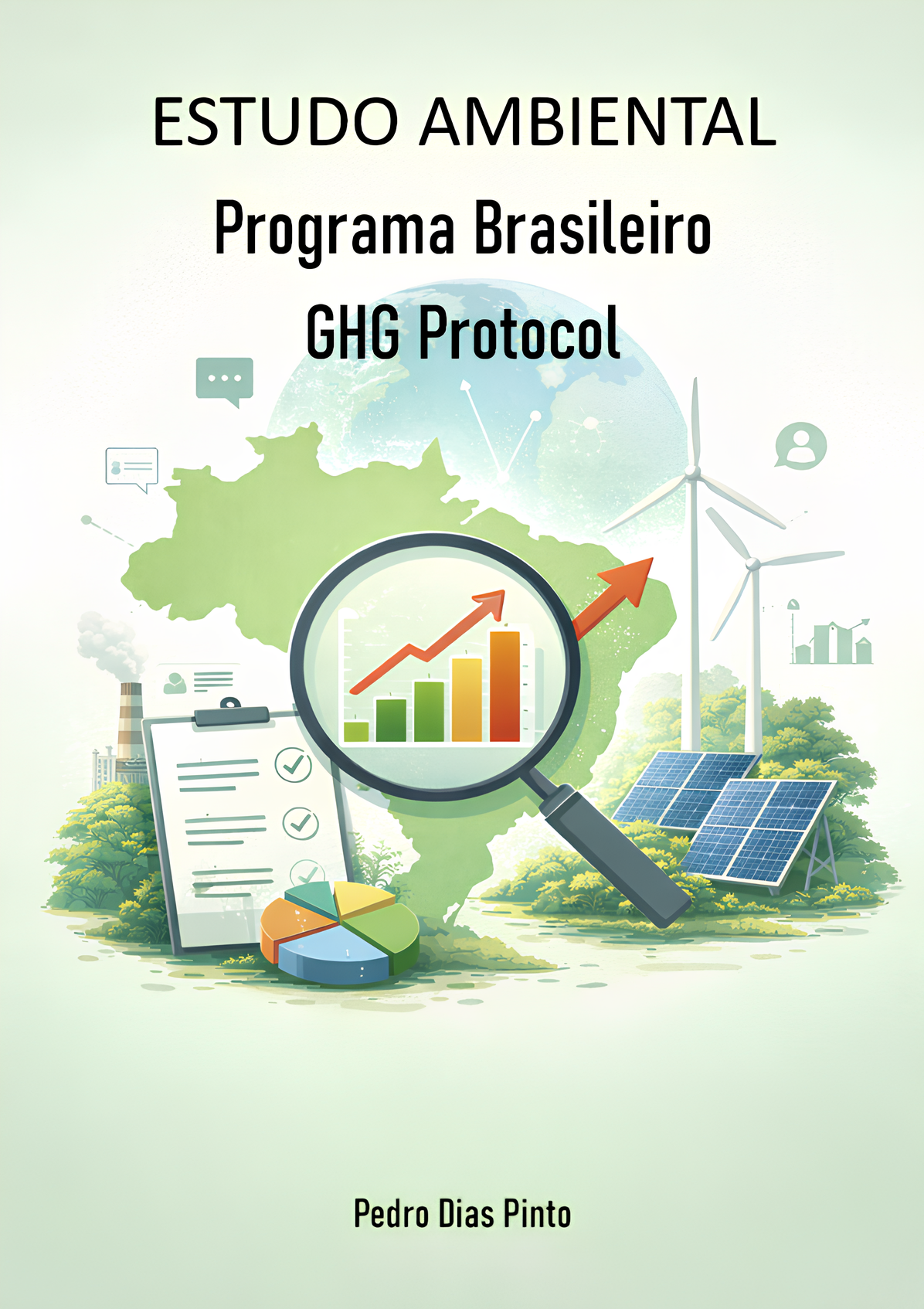 ESTUDO AMBIENTAL

Programa Brasileiro

GHG Protocol

Pedro Dias Pinto